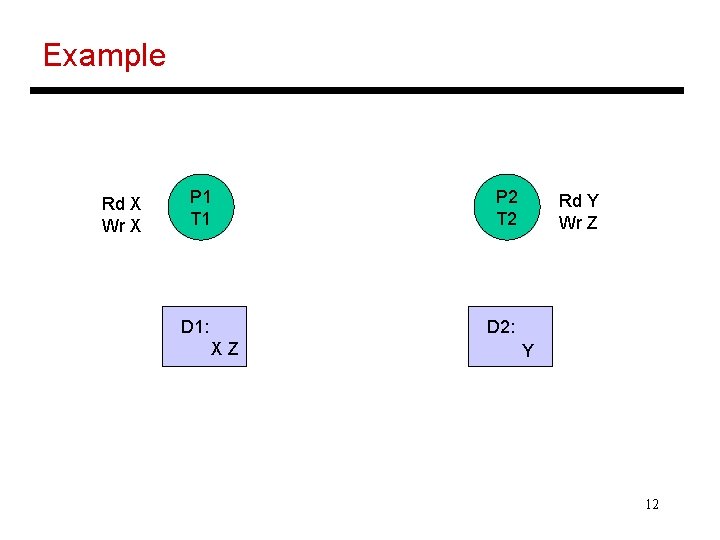 Example

Rd X
Wr X

P1
T1

P2
T2

Rd Y
Wr Z

D1:
X Z

D2:
Y

12